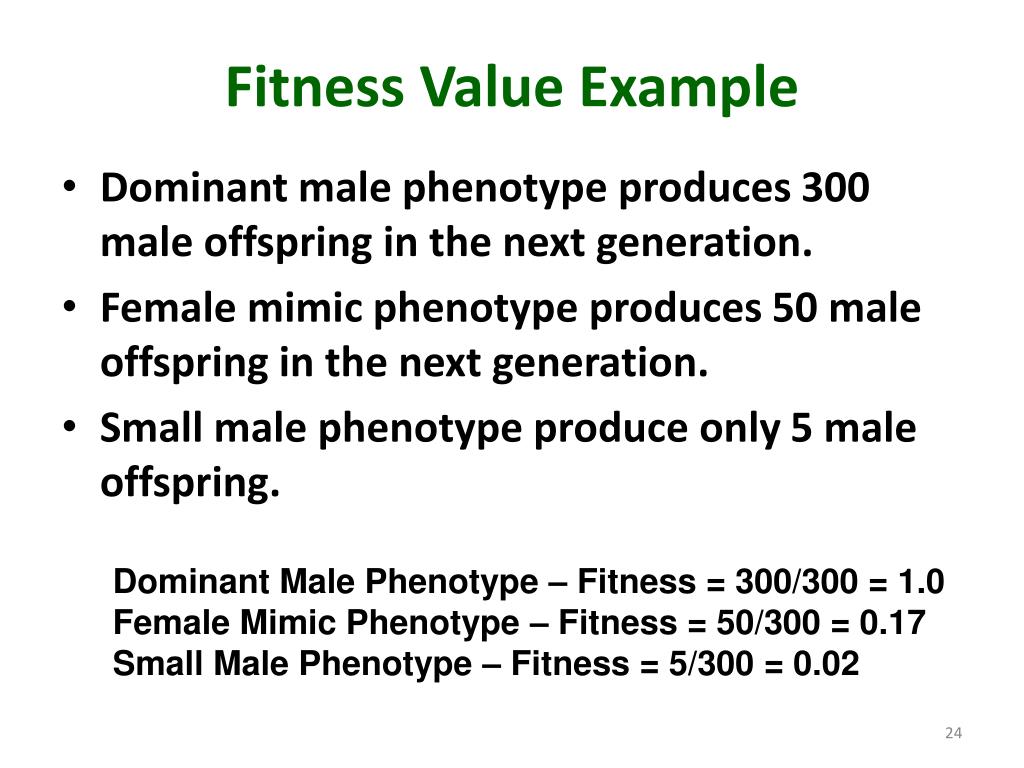 Fitness Value Example

• Dominant male phenotype produces 300 male offspring in the next generation.
• Female mimic phenotype produces 50 male offspring in the next generation.
• Small male phenotype produce only 5 male offspring.

Dominant Male Phenotype – Fitness = 300/300 = 1.0
Female Mimic Phenotype – Fitness = 50/300 = 0.17
Small Male Phenotype – Fitness = 5/300 = 0.02

24